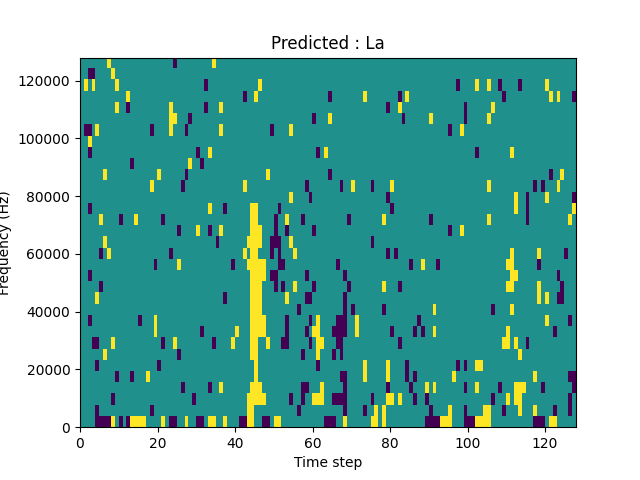 Predicted : La

Frequency (Hz)

120000
100000
80000
60000
40000
20000
0

0 20 40 60 80 100 120

Time step